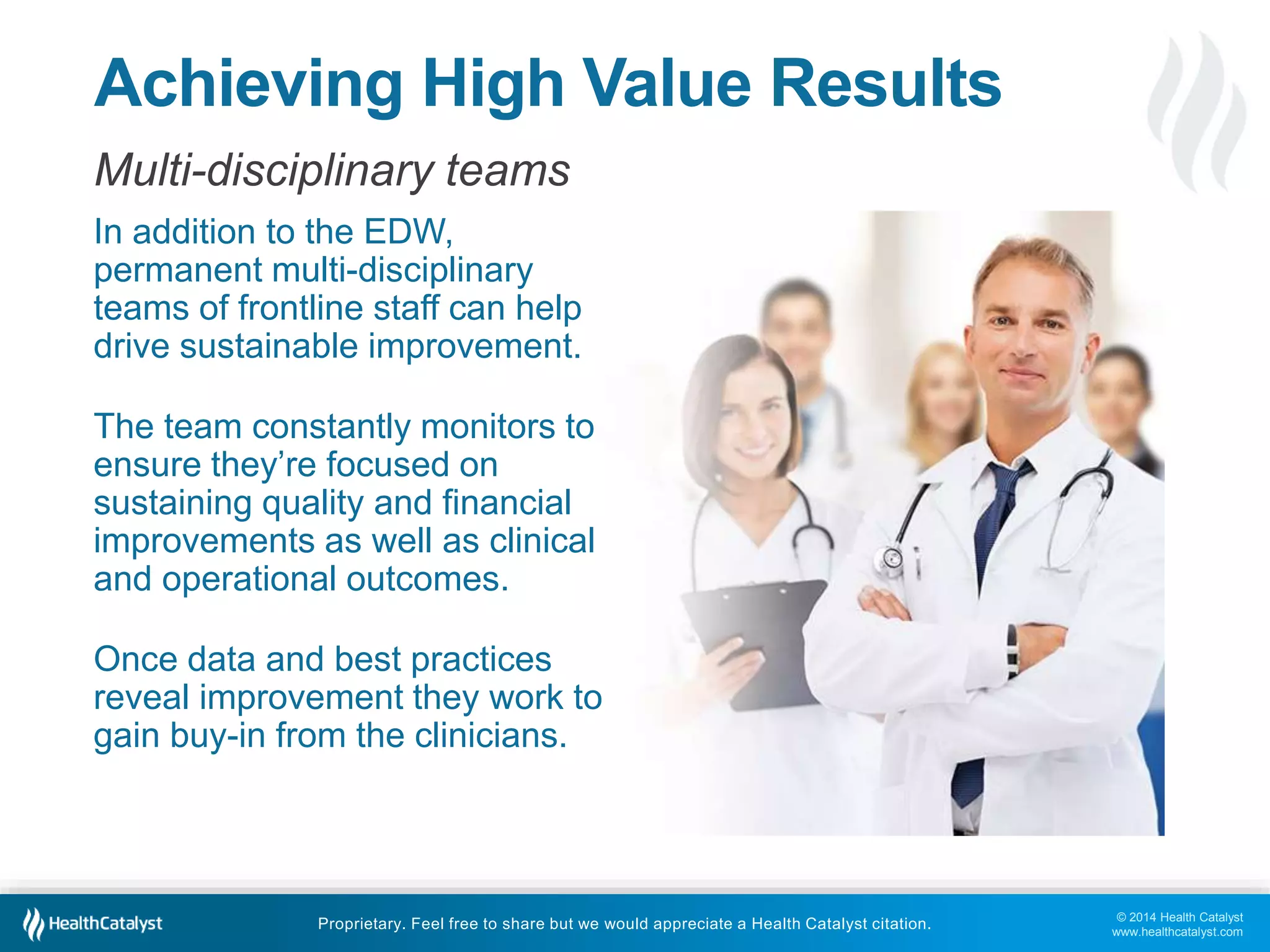 Achieving High Value Results

Multi-disciplinary teams

In addition to the EDW, permanent multi-disciplinary teams of frontline staff can help drive sustainable improvement.

The team constantly monitors to ensure they're focused on sustaining quality and financial improvements as well as clinical and operational outcomes.

Once data and best practices reveal improvement they work to gain buy-in from the clinicians.

HealthCatalyst

Proprietary. Feel free to share but we would appreciate a Health Catalyst citation.

© 2014 Health Catalyst
www.healthcatalyst.com